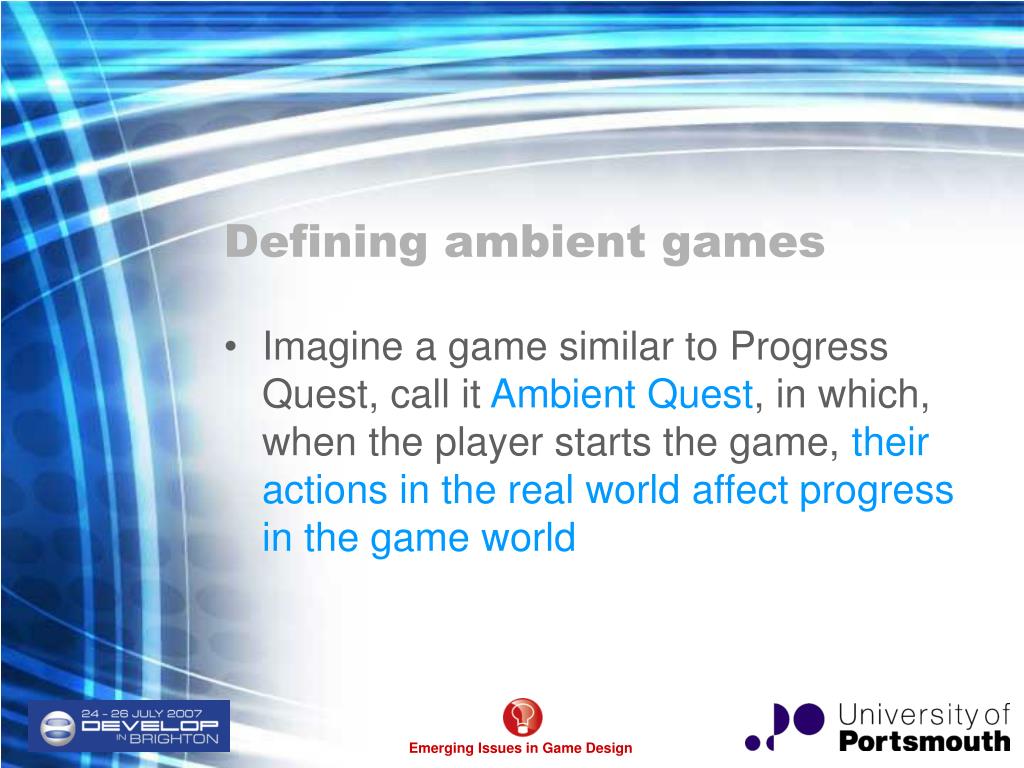 Defining ambient games

• Imagine a game similar to Progress Quest, call it Ambient Quest, in which, when the player starts the game, their actions in the real world affect progress in the game world

24 - 26 JULY 2007
DEVELOP
IN BRIGHTON

Emerging Issues in Game Design

University of
Portsmouth